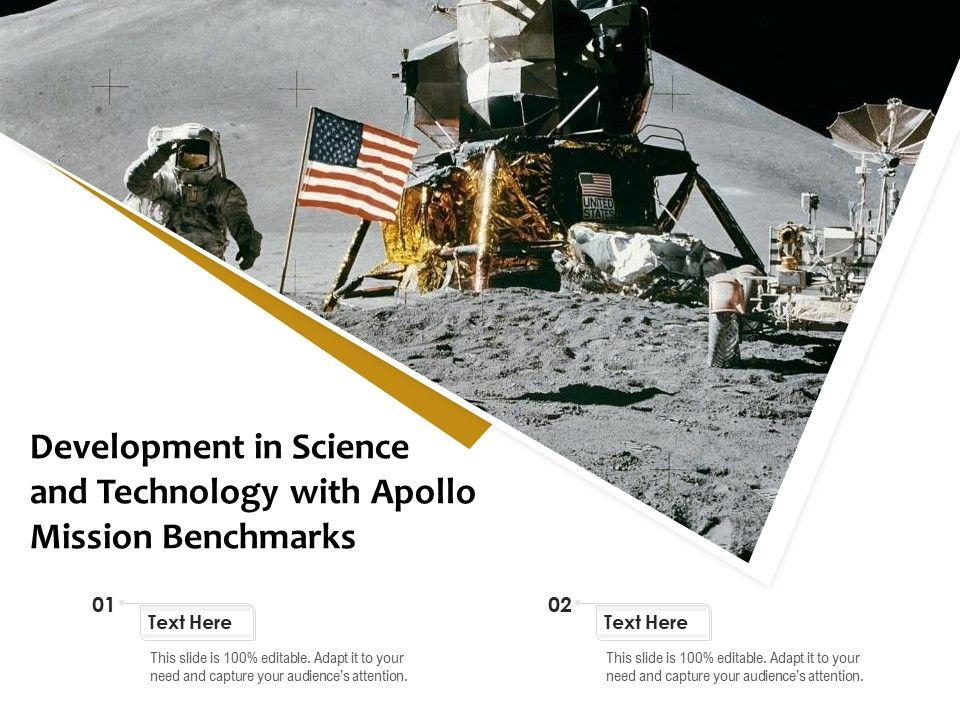 UNITED STATES

Development in Science and Technology with Apollo Mission Benchmarks

01
Text Here
This slide is 100% editable. Adapt it to your need and capture your audience's attention.

02
Text Here
This slide is 100% editable. Adapt it to your need and capture your audience's attention.